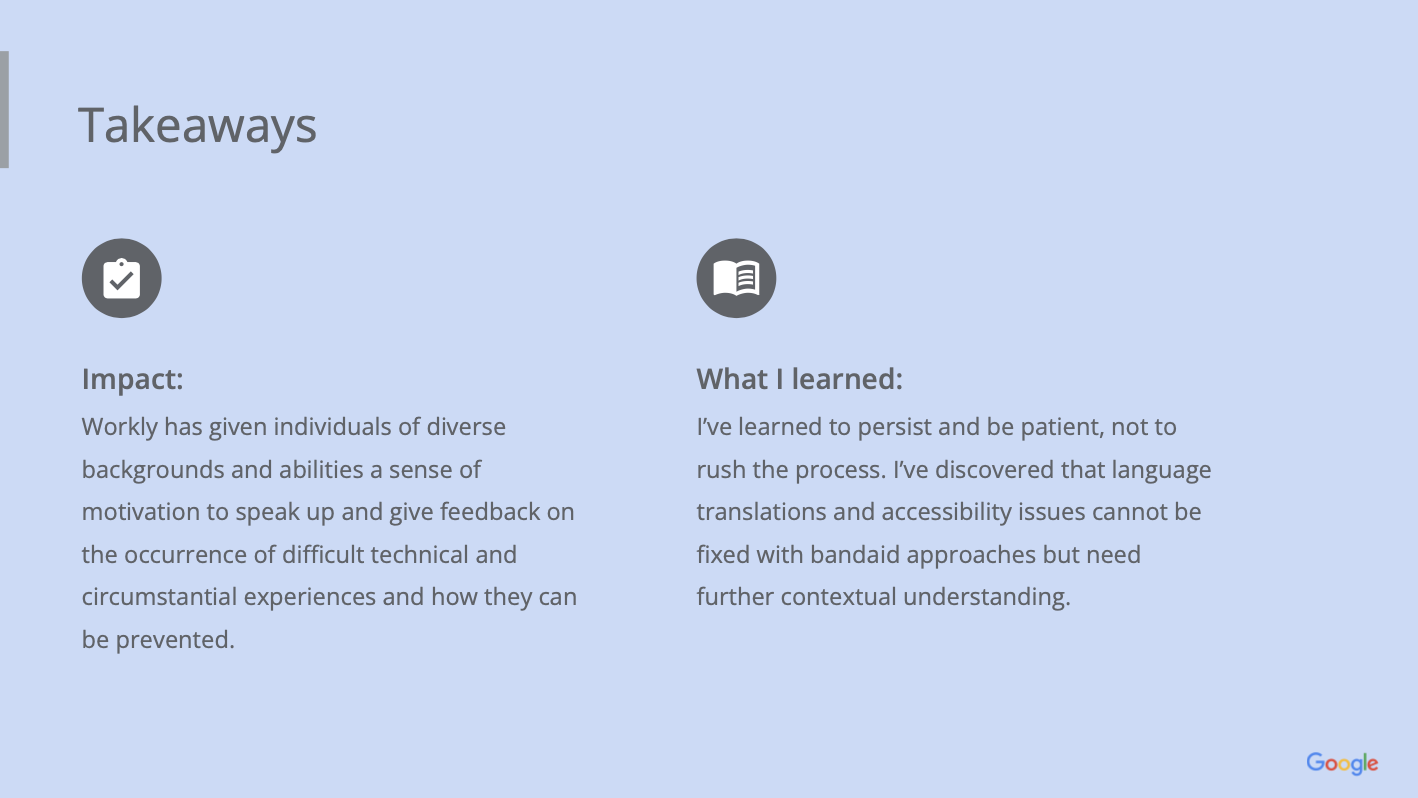 Takeaways

Impact:

Workly has given individuals of diverse backgrounds and abilities a sense of motivation to speak up and give feedback on the occurrence of difficult technical and circumstantial experiences and how they can be prevented.

What I learned:

I've learned to persist and be patient, not to rush the process. I've discovered that language translations and accessibility issues cannot be fixed with bandaid approaches but need further contextual understanding.

Google